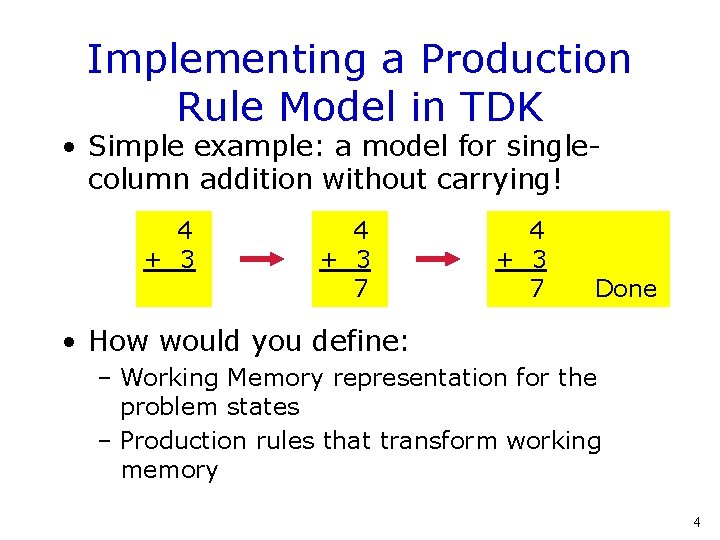 Implementing a Production Rule Model in TDK

• Simple example: a model for single-column addition without carrying!

4
+ 3

4
+ 3
7

4
+ 3
7 Done

• How would you define:
– Working Memory representation for the problem states
– Production rules that transform working memory

4